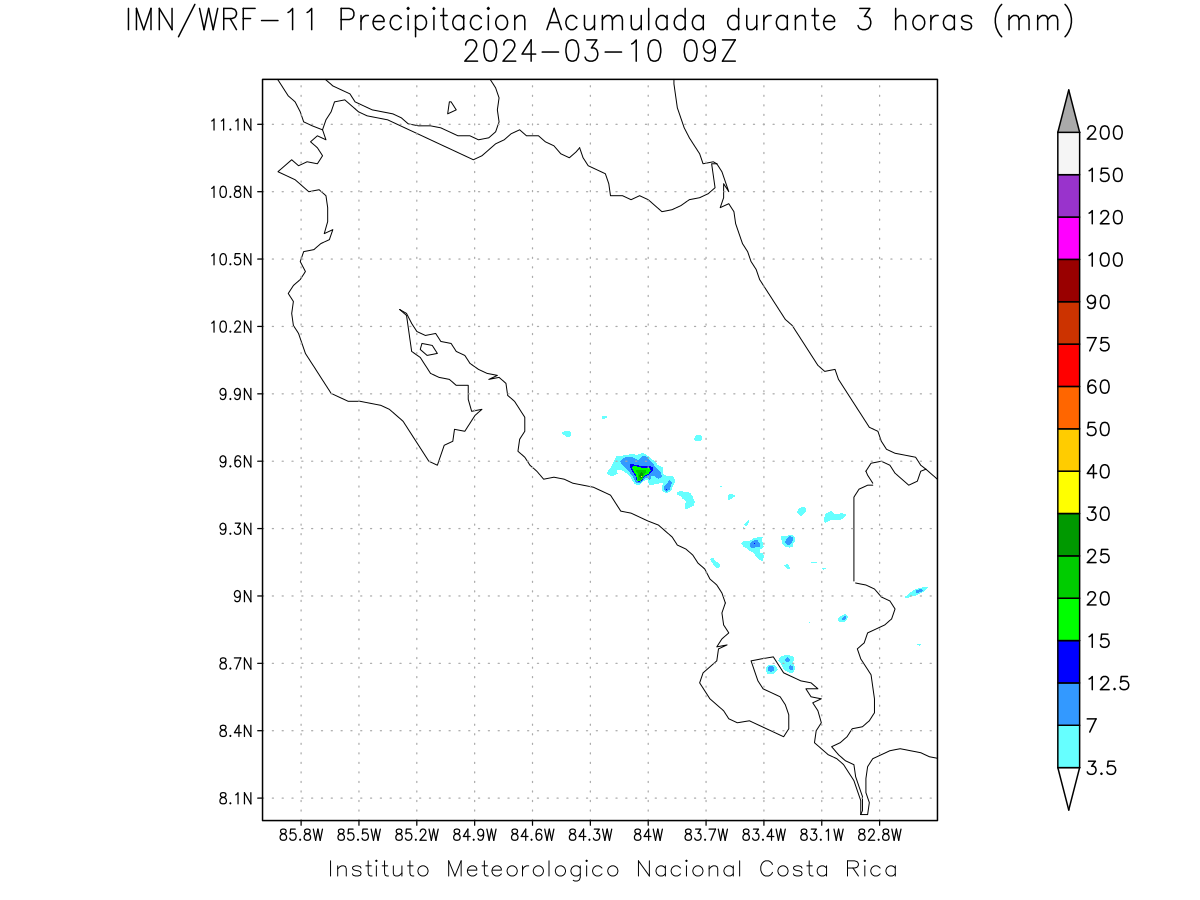 IMN/WRF-11 Precipitacion Acumulada durante 3 horas (mm)
2024-03-10 09Z

11.1N
10.8N
10.5N
10.2N
9.9N
9.6N
9.3N
9N
8.7N
8.4N
8.1N

85.8W 85.5W 85.2W 84.9W 84.6W 84.3W 84W 83.7W 83.4W 83.1W 82.8W

200
150
120
100
90
75
60
50
40
30
25
20
15
12.5
7
3.5

Instituto Meteorologico Nacional Costa Rica